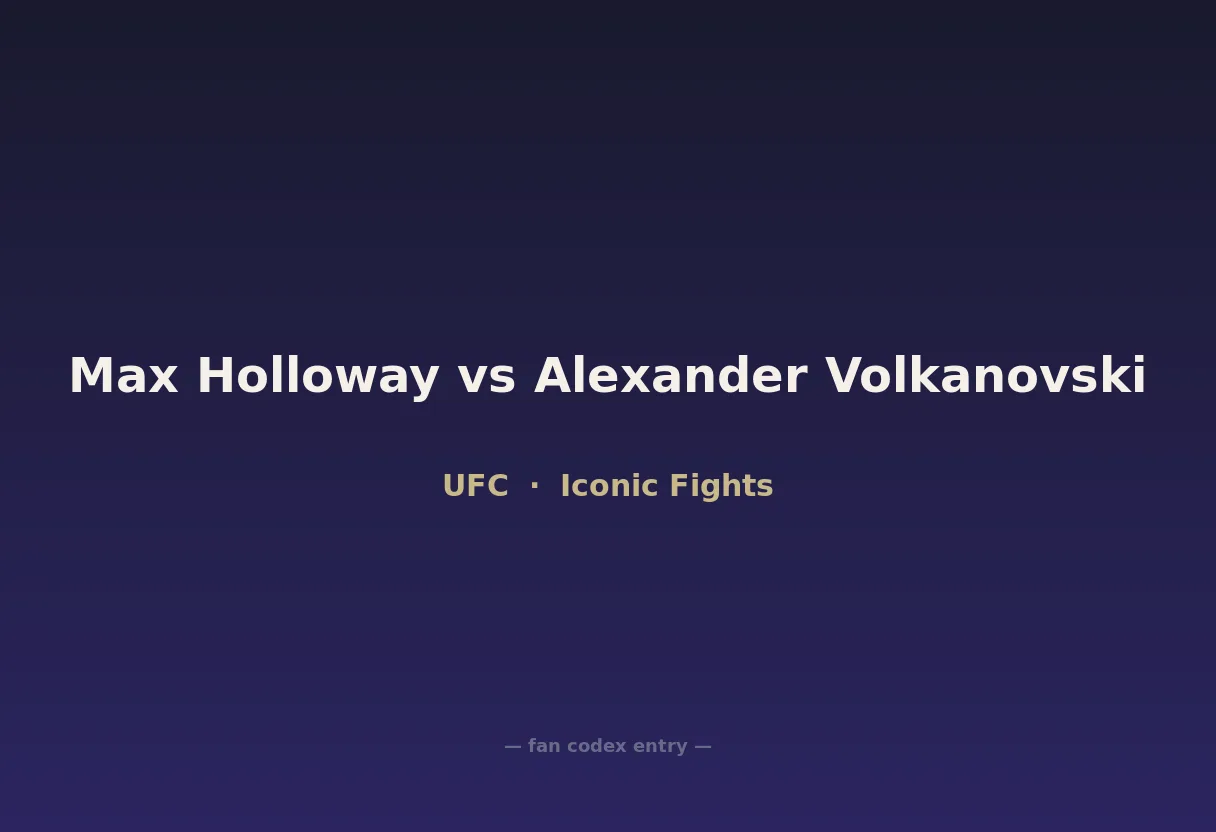 Max Holloway vs Alexander Volkanovski

UFC · Iconic Fights

— fan codex entry —